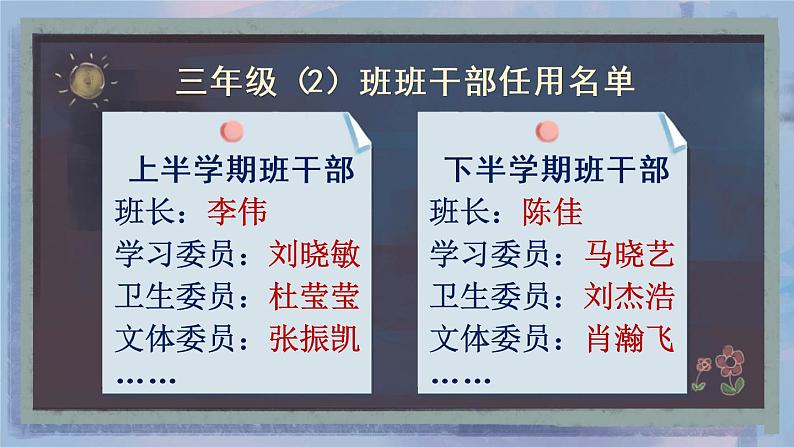 三年级（2）班班干部任用名单

上半学期班干部
班长：李伟
学习委员：刘晓敏
卫生委员：杜莹莹
文体委员：张振凯
……

下半学期班干部
班长：陈佳
学习委员：马晓艺
卫生委员：刘杰浩
文体委员：肖瀚飞
……